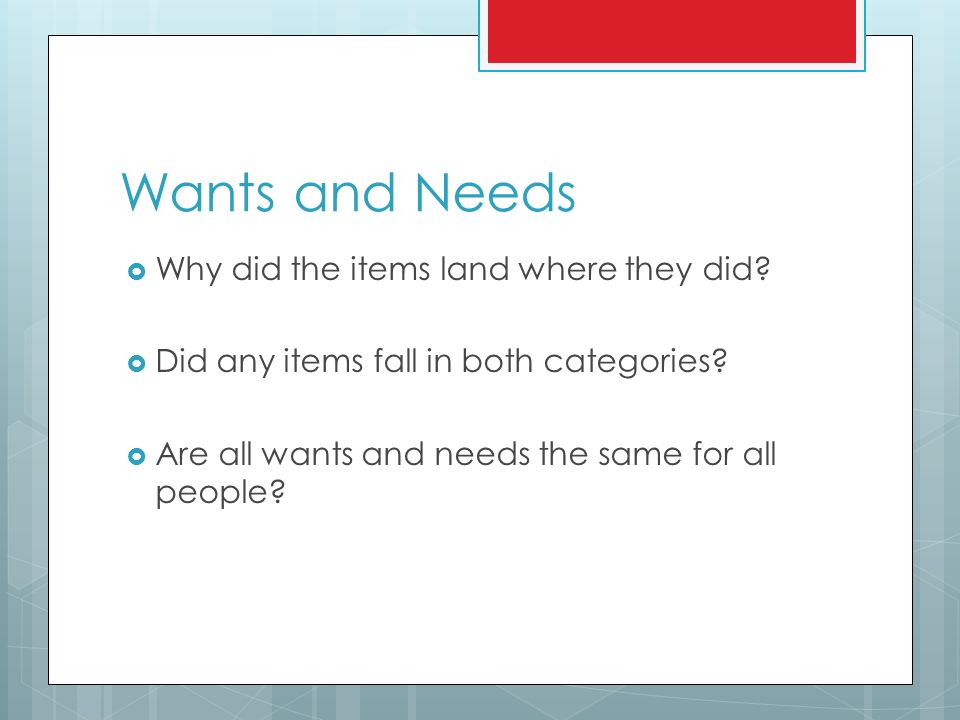 Wants and Needs

Why did the items land where they did?

Did any items fall in both categories?

Are all wants and needs the same for all people?